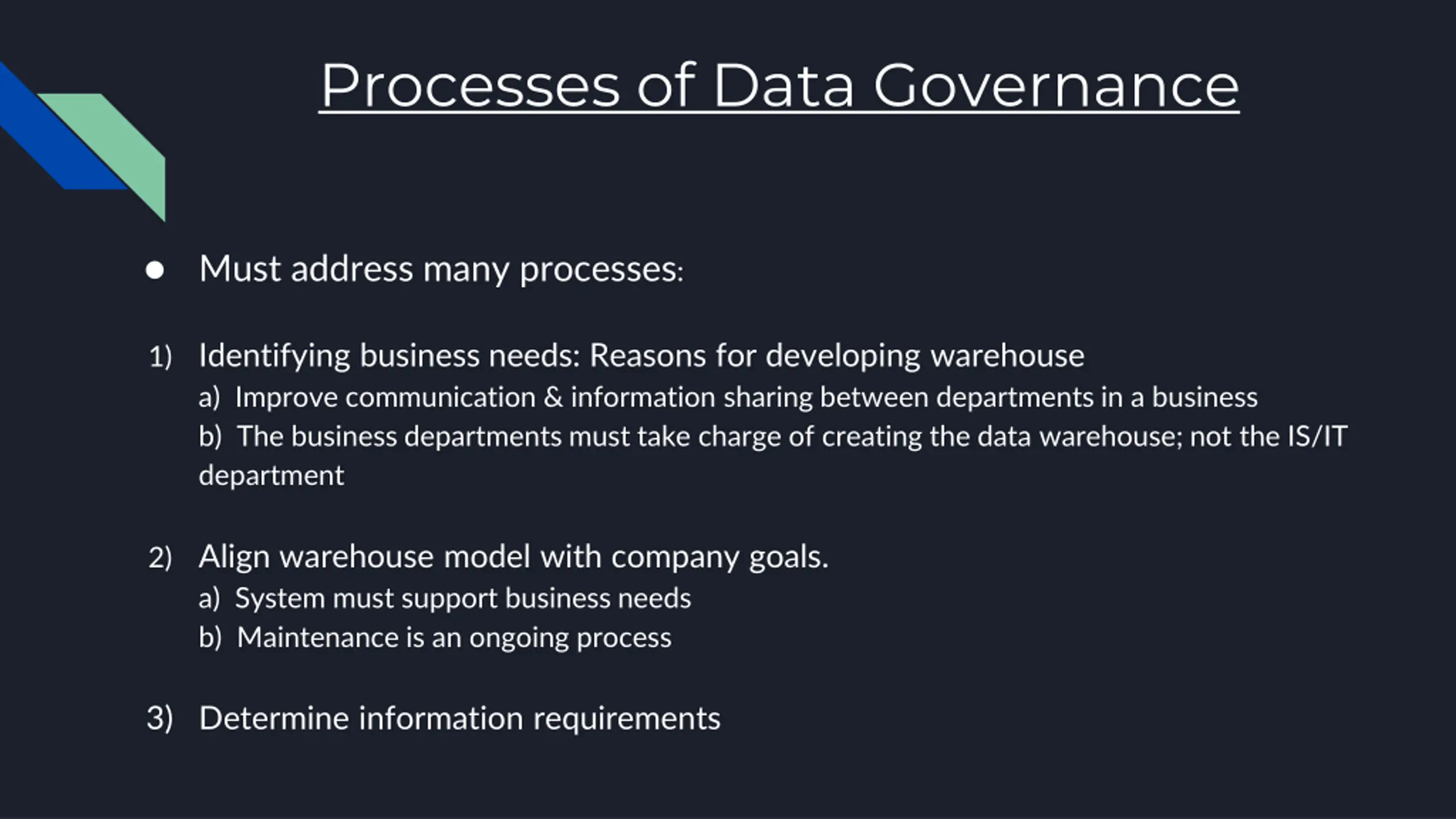 Processes of Data Governance

● Must address many processes:

1) Identifying business needs: Reasons for developing warehouse
a) Improve communication & information sharing between departments in a business
b) The business departments must take charge of creating the data warehouse; not the IS/IT department

2) Align warehouse model with company goals.
a) System must support business needs
b) Maintenance is an ongoing process

3) Determine information requirements